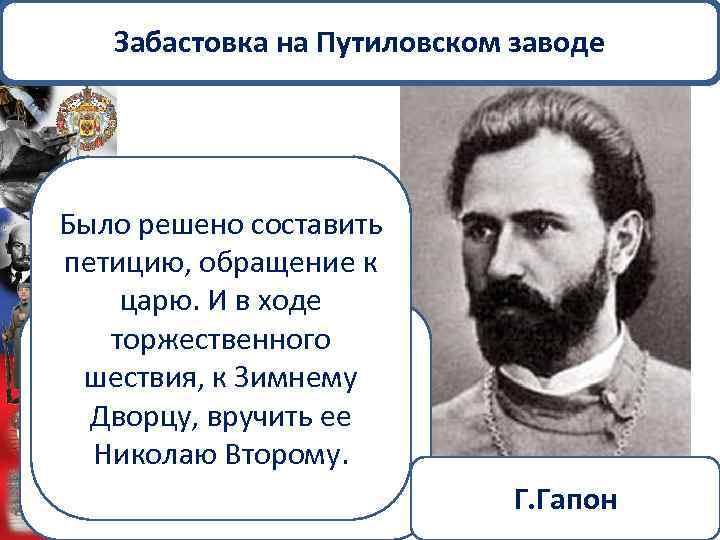 Забастовка на Путиловском заводе

Было решено составить петицию, обращение к царю. И в ходе торжественного шествия, к Зимнему Дворцу, вручить ее Николаю Второму.

Г.Гапон